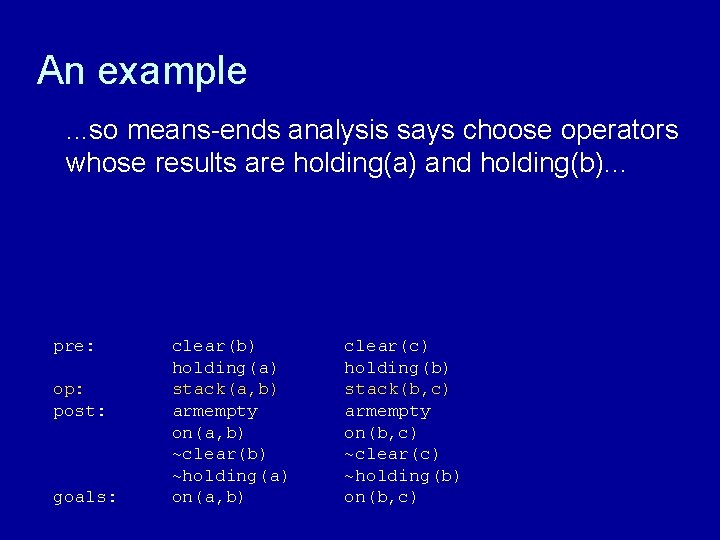 An example

...so means-ends analysis says choose operators whose results are holding(a) and holding(b)...

pre: clear(b) clear(c)
holding(a) holding(b)
op: stack(a,b) stack(b,c)
post: armempty armempty
on(a,b) on(b,c)
~clear(b) ~clear(c)
~holding(a) ~holding(b)
goals: on(a,b) on(b,c)